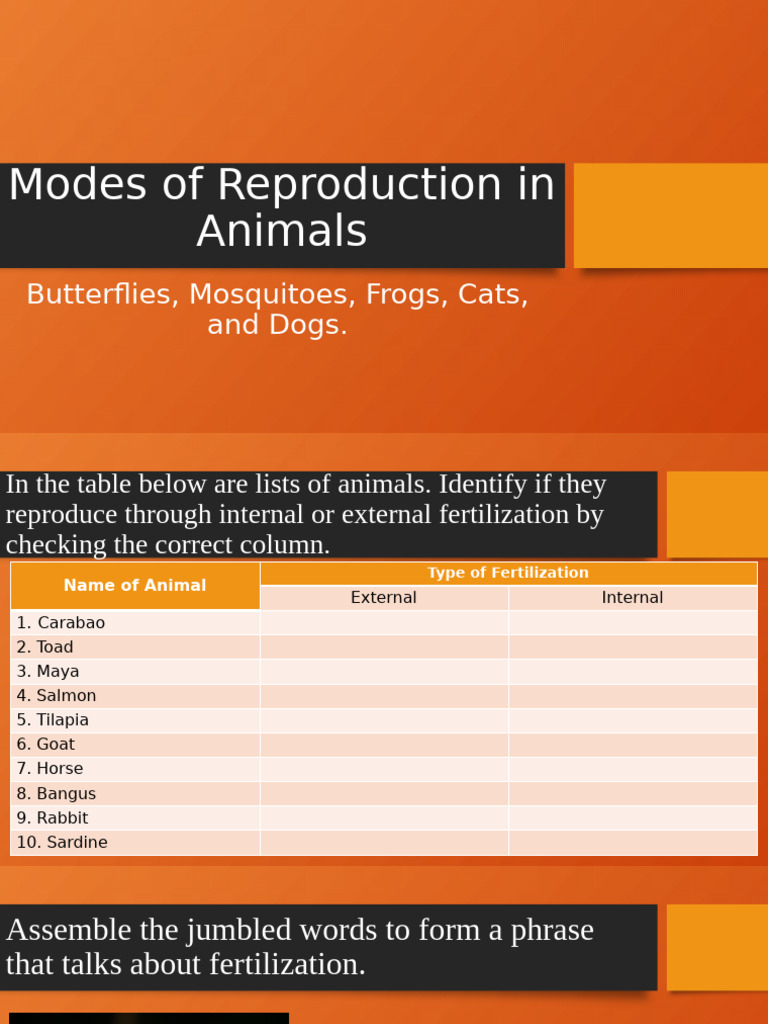 Modes of Reproduction in Animals

Butterflies, Mosquitoes, Frogs, Cats, and Dogs.

In the table below are lists of animals. Identify if they reproduce through internal or external fertilization by checking the correct column.

| Name of Animal | Type of Fertilization | |
|---|---|---|
| | External | Internal |
| 1. Carabao | | |
| 2. Toad | | |
| 3. Maya | | |
| 4. Salmon | | |
| 5. Tilapia | | |
| 6. Goat | | |
| 7. Horse | | |
| 8. Bangus | | |
| 9. Rabbit | | |
| 10. Sardine | | |

Assemble the jumbled words to form a phrase that talks about fertilization.